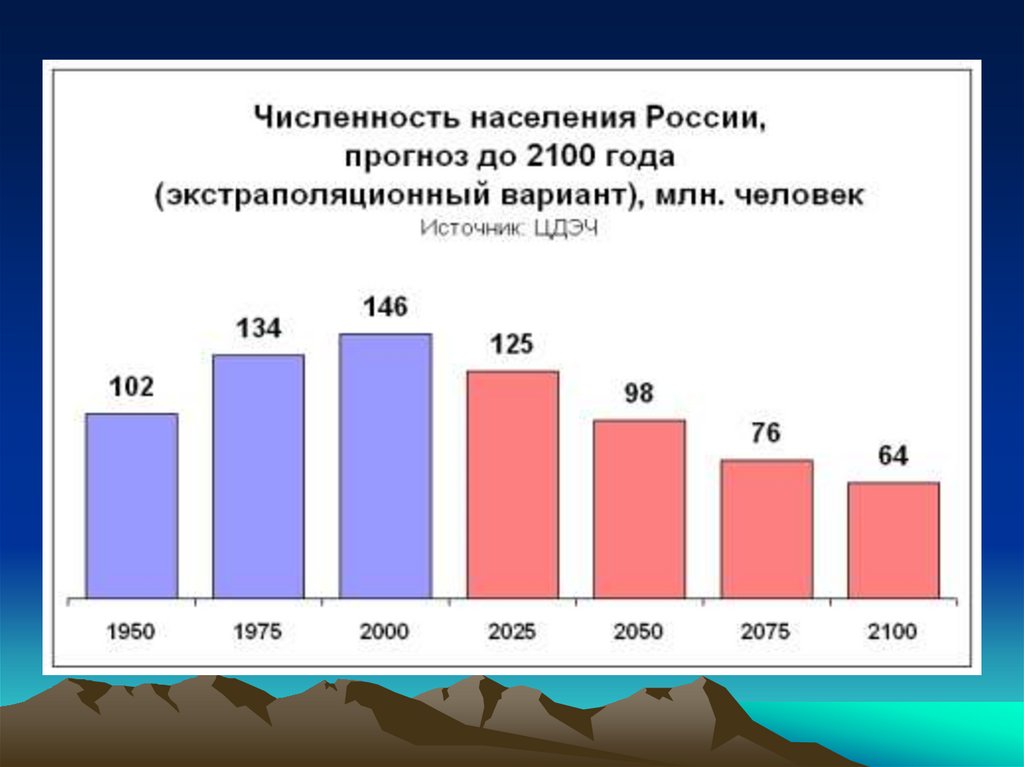 Численность населения России, прогноз до 2100 года (экстраполяционный вариант), млн. человек
Источник: ЦДЭЧ

102
134
146
125
98
76
64

1950
1975
2000
2025
2050
2075
2100